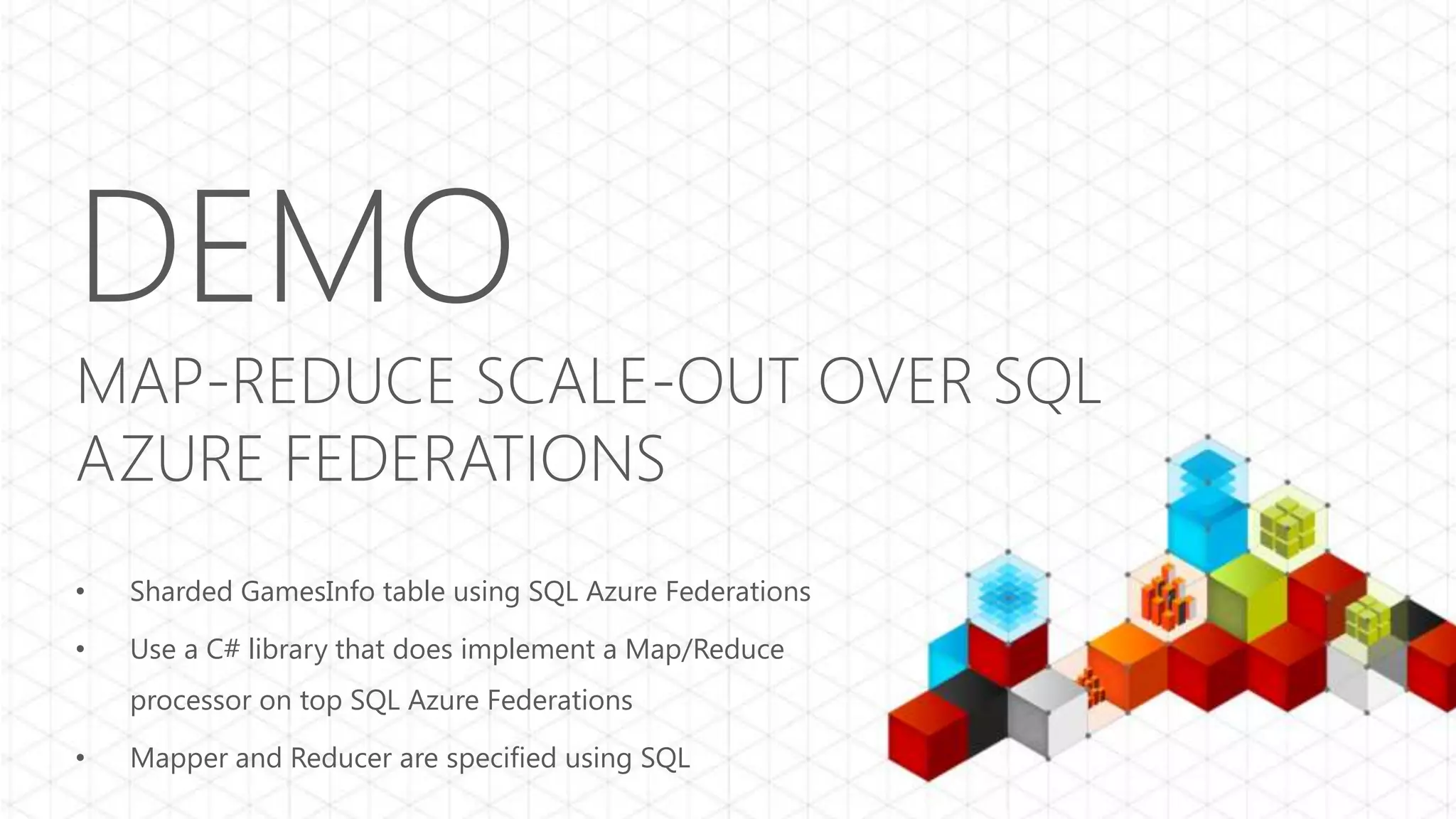 DEMO

MAP-REDUCE SCALE-OUT OVER SQL AZURE FEDERATIONS

• Sharded GamesInfo table using SQL Azure Federations
• Use a C# library that does implement a Map/Reduce processor on top SQL Azure Federations
• Mapper and Reducer are specified using SQL